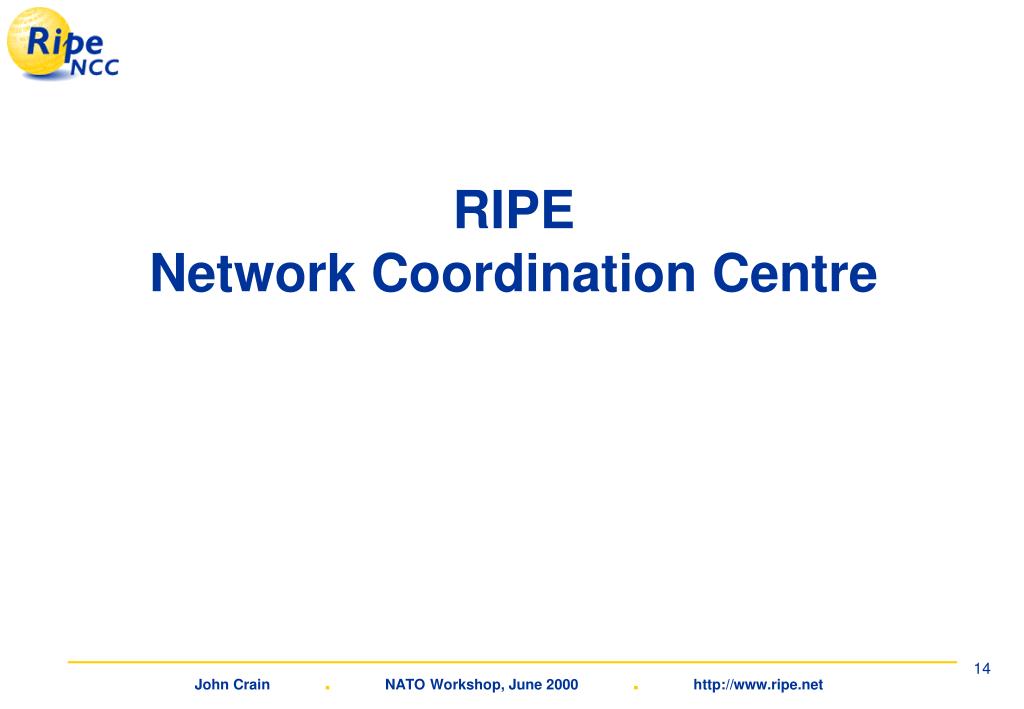 Ripe NCC

RIPE
Network Coordination Centre

14

John Crain . NATO Workshop, June 2000 . http://www.ripe.net